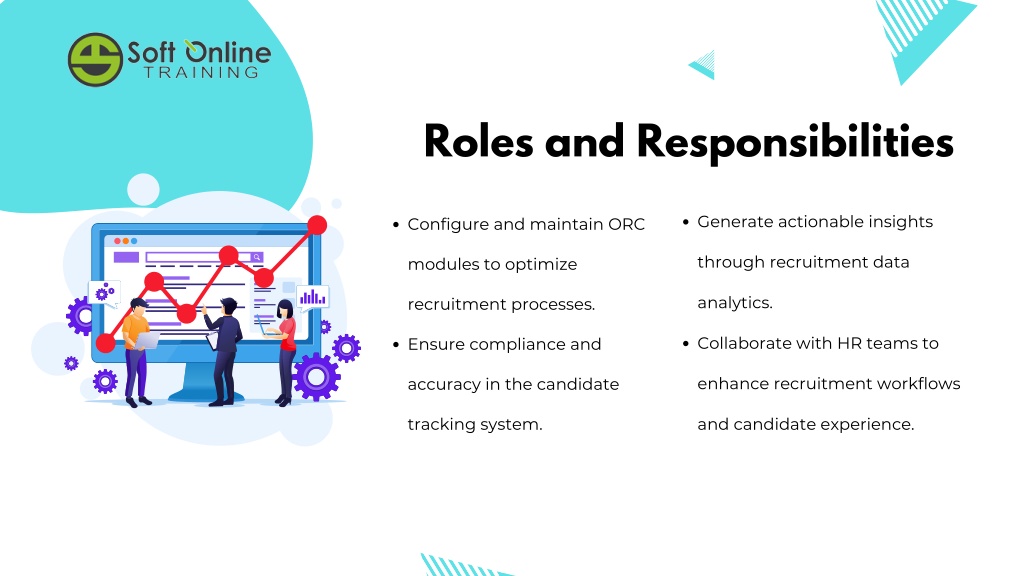 Soft Online TRAINING

Roles and Responsibilities

• Configure and maintain ORC modules to optimize recruitment processes.
• Ensure compliance and accuracy in the candidate tracking system.

• Generate actionable insights through recruitment data analytics.
• Collaborate with HR teams to enhance recruitment workflows and candidate experience.